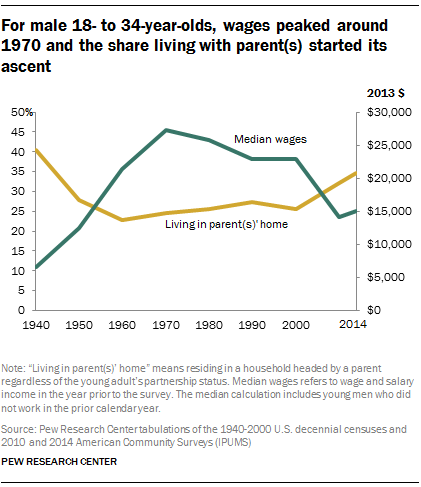 For male 18- to 34-year-olds, wages peaked around 1970 and the share living with parent(s) started its ascent

2013 $

50%
45
40
35
30
25
20
15
10
5
0

$30,000
$25,000
$20,000
$15,000
$10,000
$5,000
$0

Median wages

Living in parent(s)' home

1940 1950 1960 1970 1980 1990 2000 2014

Note: "Living in parent(s)' home" means residing in a household headed by a parent regardless of the young adult's partnership status. Median wages refers to wage and salary income in the year prior to the survey. The median calculation includes young men who did not work in the prior calendar year.

Source: Pew Research Center tabulations of the 1940-2000 U.S. decennial censuses and 2010 and 2014 American Community Surveys (IPUMS)

PEW RESEARCH CENTER